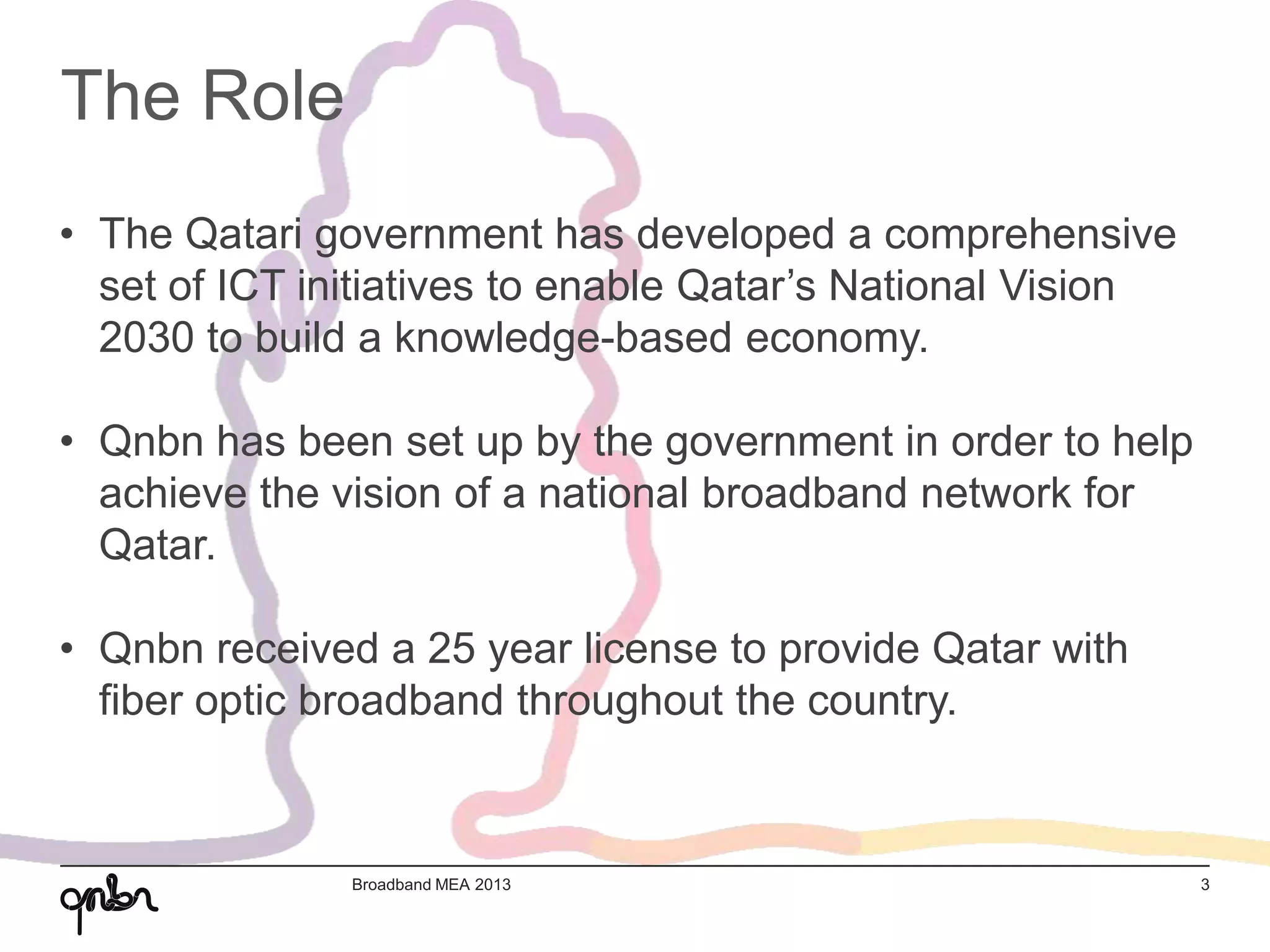 The Role

• The Qatari government has developed a comprehensive set of ICT initiatives to enable Qatar’s National Vision 2030 to build a knowledge-based economy.

• Qnbn has been set up by the government in order to help achieve the vision of a national broadband network for Qatar.

• Qnbn received a 25 year license to provide Qatar with fiber optic broadband throughout the country.

qnbn

Broadband MEA 2013

3